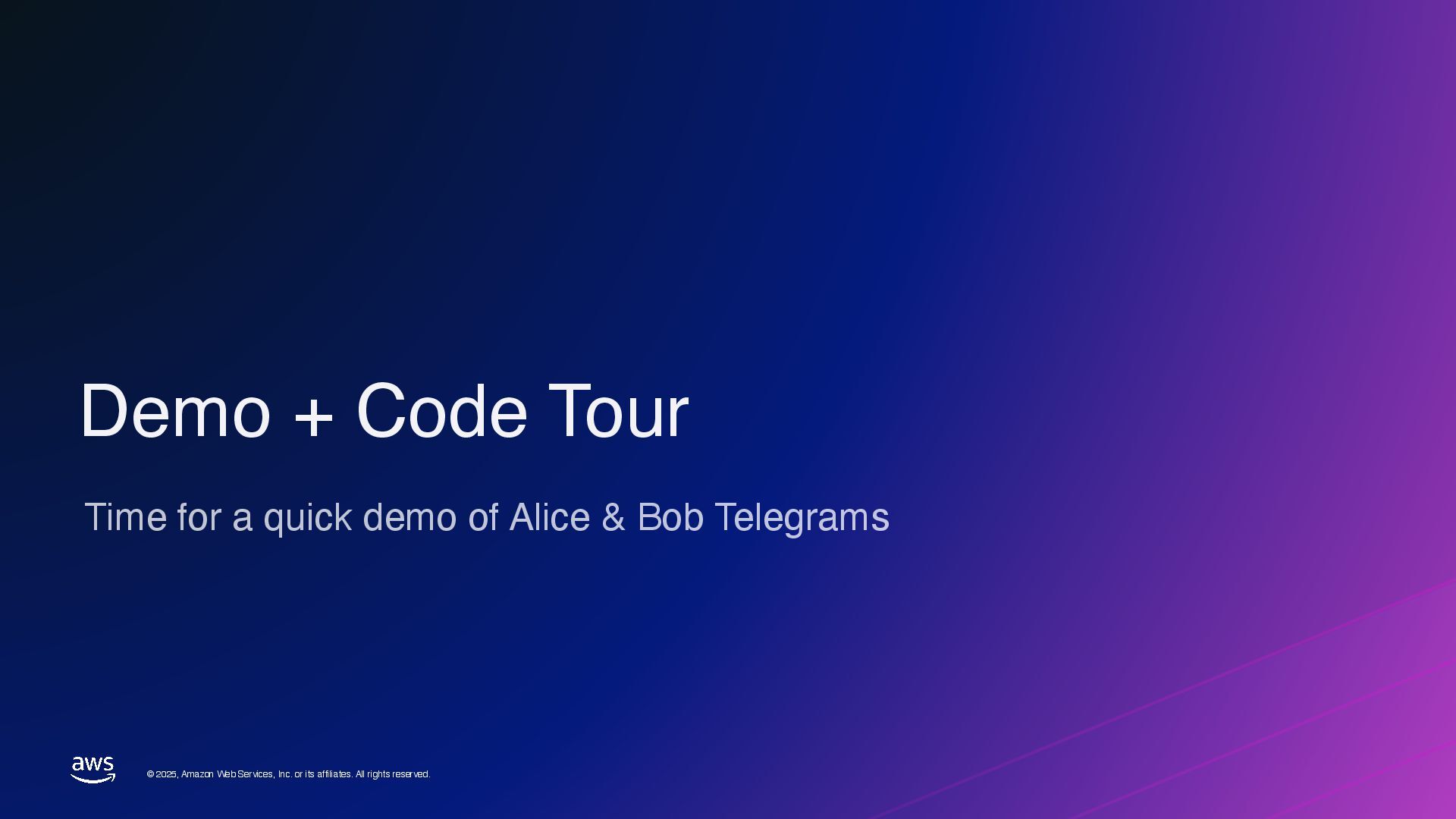 Demo + Code Tour

Time for a quick demo of Alice & Bob Telegrams

aws

© 2025, Amazon Web Services, Inc. or its affiliates. All rights reserved.